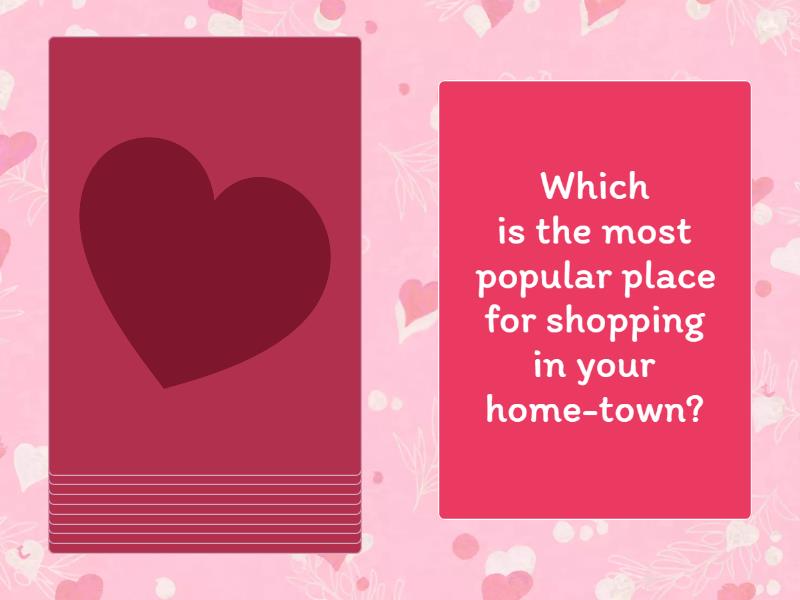 Which is the most popular place for shopping in your home-town?